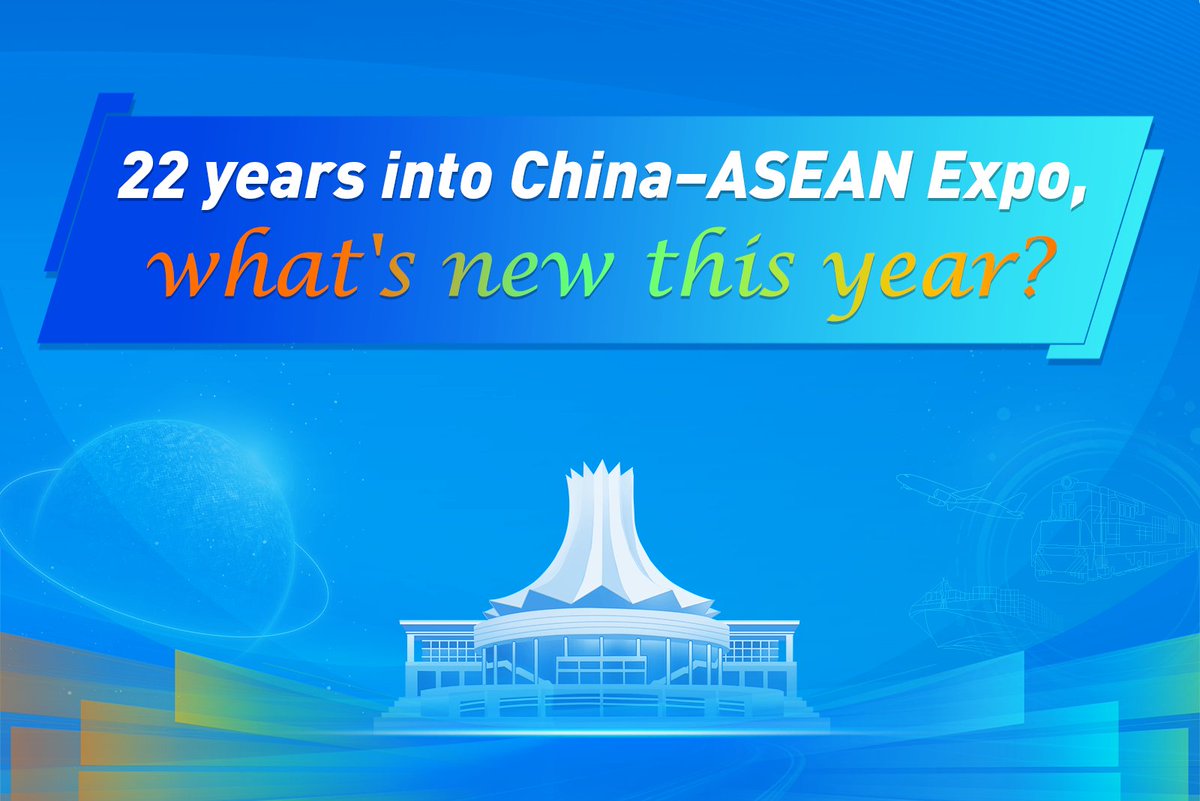 22 years into China–ASEAN Expo, what's new this year?